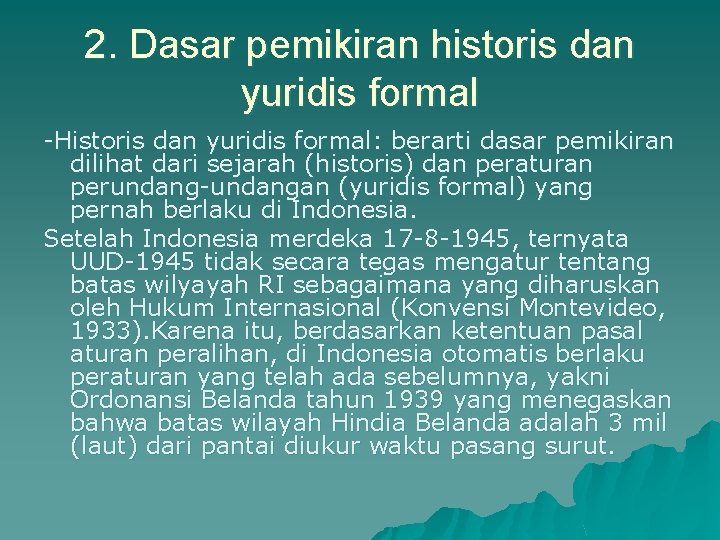 2. Dasar pemikiran historis dan yuridis formal

-Historis dan yuridis formal: berarti dasar pemikiran dilihat dari sejarah (historis) dan peraturan perundang-undangan (yuridis formal) yang pernah berlaku di Indonesia.

Setelah Indonesia merdeka 17-8-1945, ternyata UUD-1945 tidak secara tegas mengatur tentang batas wilyayah RI sebagaimana yang diharuskan oleh Hukum Internasional (Konvensi Montevideo, 1933).Karena itu, berdasarkan ketentuan pasal aturan peralihan, di Indonesia otomatis berlaku peraturan yang telah ada sebelumnya, yakni Ordonansi Belanda tahun 1939 yang menegaskan bahwa batas wilayah Hindia Belanda adalah 3 mil (laut) dari pantai diukur waktu pasang surut.